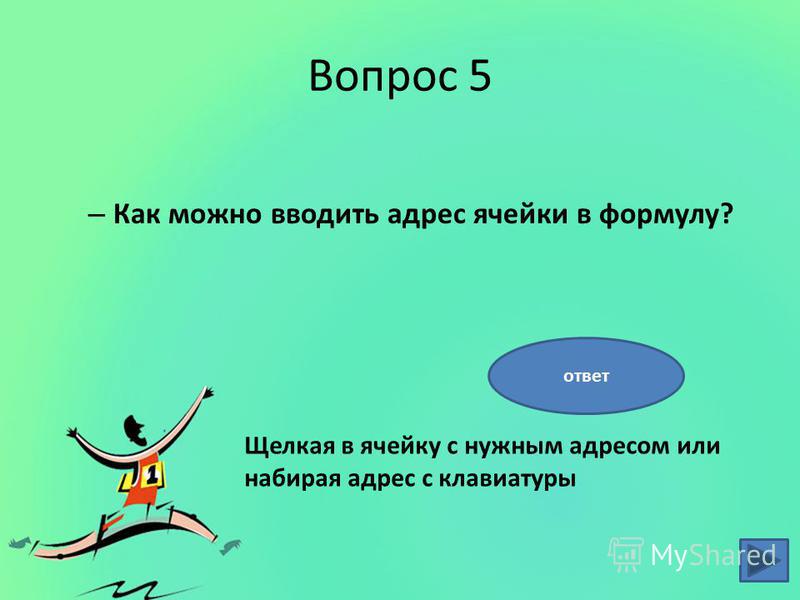 Вопрос 5

– Как можно вводить адрес ячейки в формулу?

ответ

Щелкая в ячейку с нужным адресом или набирая адрес с клавиатуры

1

MyShared